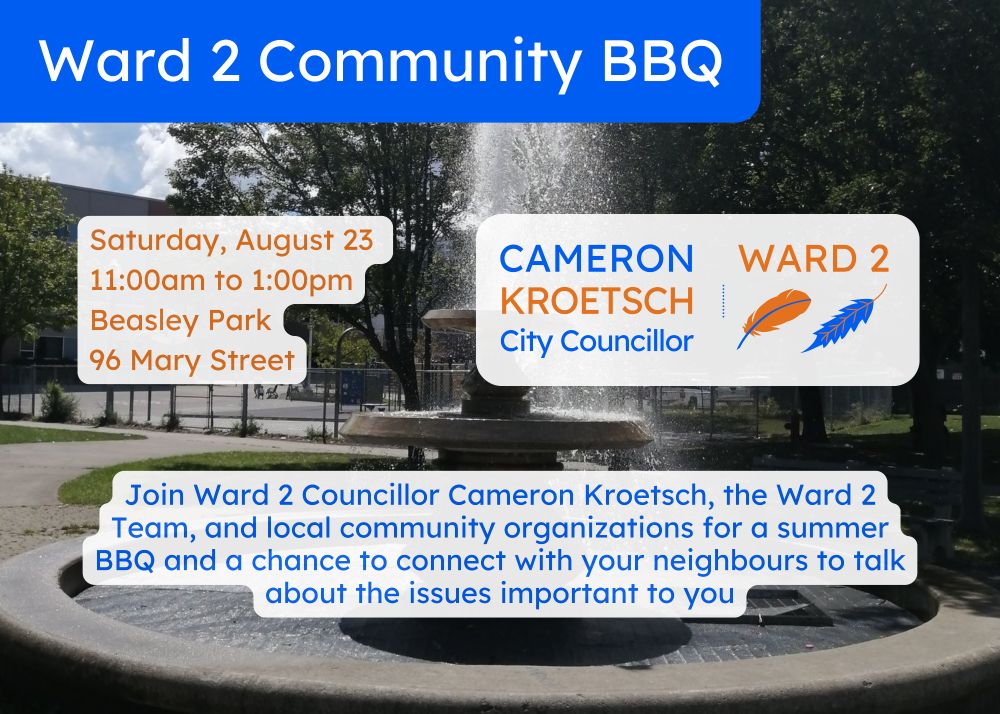 Ward 2 Community BBQ

Saturday, August 23
11:00am to 1:00pm
Beasley Park
96 Mary Street

CAMERON
KROETSCH
City Councillor

WARD 2

Join Ward 2 Councillor Cameron Kroetsch, the Ward 2 Team, and local community organizations for a summer BBQ and a chance to connect with your neighbours to talk about the issues important to you